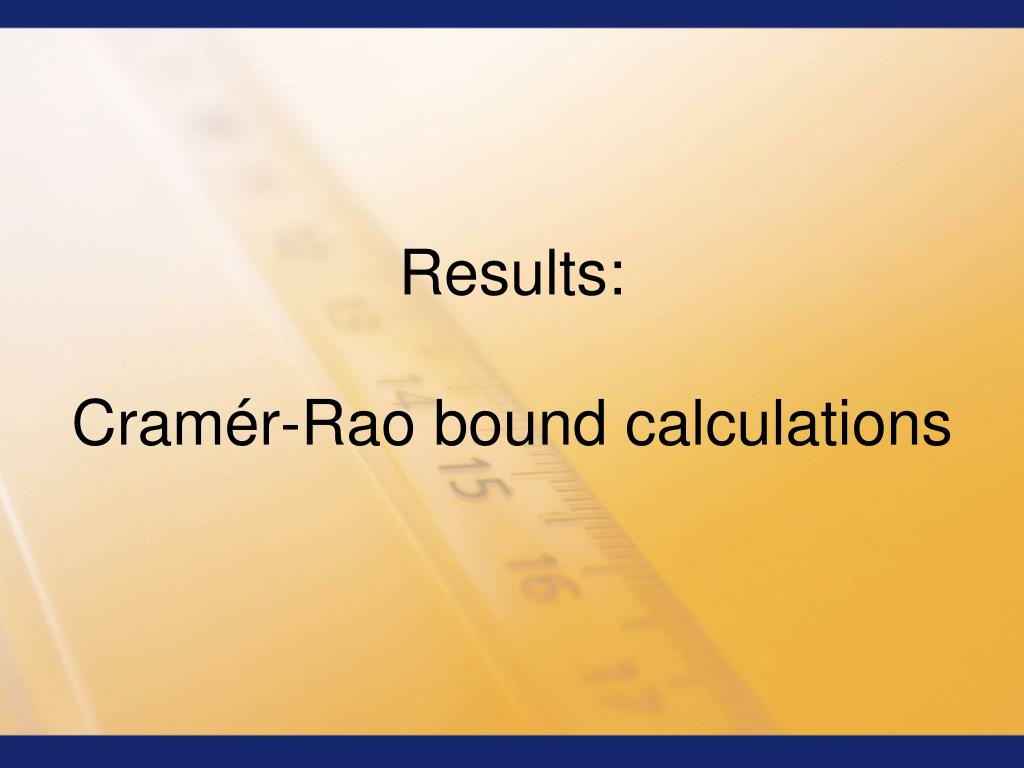 Results:

Cramér-Rao bound calculations